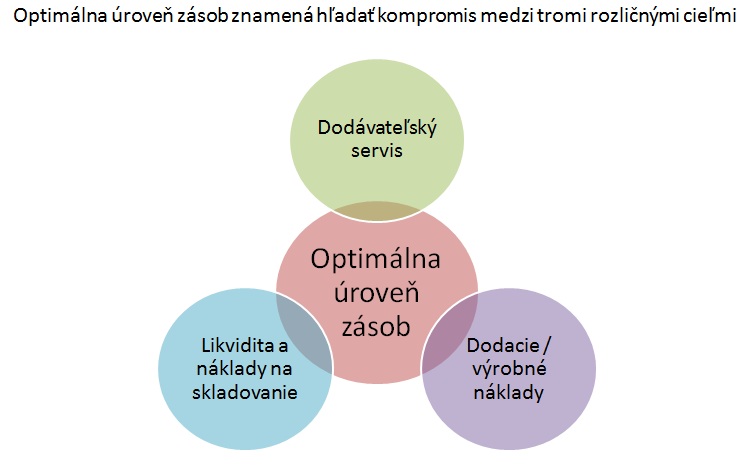 Optimálna úroveň zásob znamená hľadať kompromis medzi tromi rozličnými cieľmi

Dodávateľský servis

Optimálna úroveň zásob

Likvidita a náklady na skladovanie

Dodacie / výrobné náklady